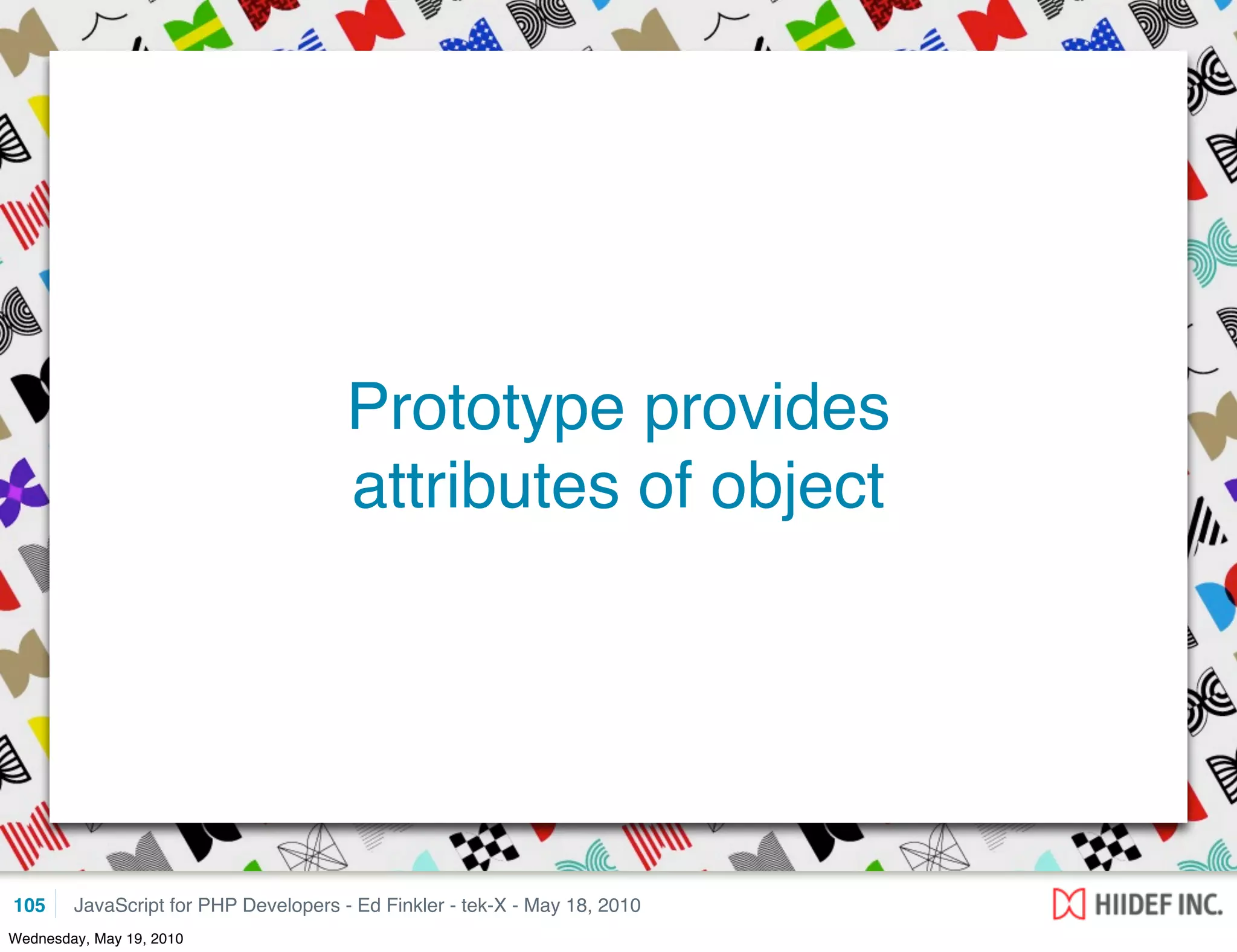 Prototype provides attributes of object

105 JavaScript for PHP Developers - Ed Finkler - tek-X - May 18, 2010

HIIDEF INC.

Wednesday, May 19, 2010